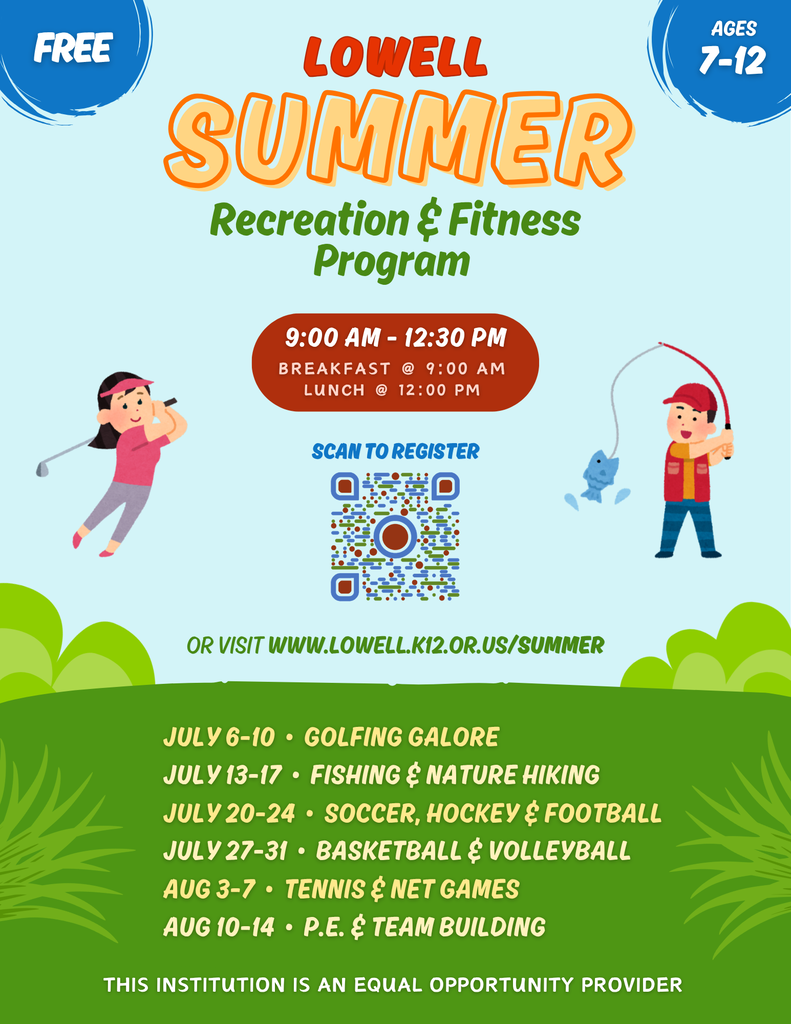 FREE

AGES
7-12

LOWELL
SUMMER
Recreation & Fitness Program

9:00 AM - 12:30 PM
BREAKFAST @ 9:00 AM
LUNCH @ 12:00 PM

SCAN TO REGISTER

OR VISIT WWW.LOWELL.K12.OR.US/SUMMER

JULY 6-10 • GOLFING GALORE
JULY 13-17 • FISHING & NATURE HIKING
JULY 20-24 • SOCCER, HOCKEY & FOOTBALL
JULY 27-31 • BASKETBALL & VOLLEYBALL
AUG 3-7 • TENNIS & NET GAMES
AUG 10-14 • P.E. & TEAM BUILDING

THIS INSTITUTION IS AN EQUAL OPPORTUNITY PROVIDER